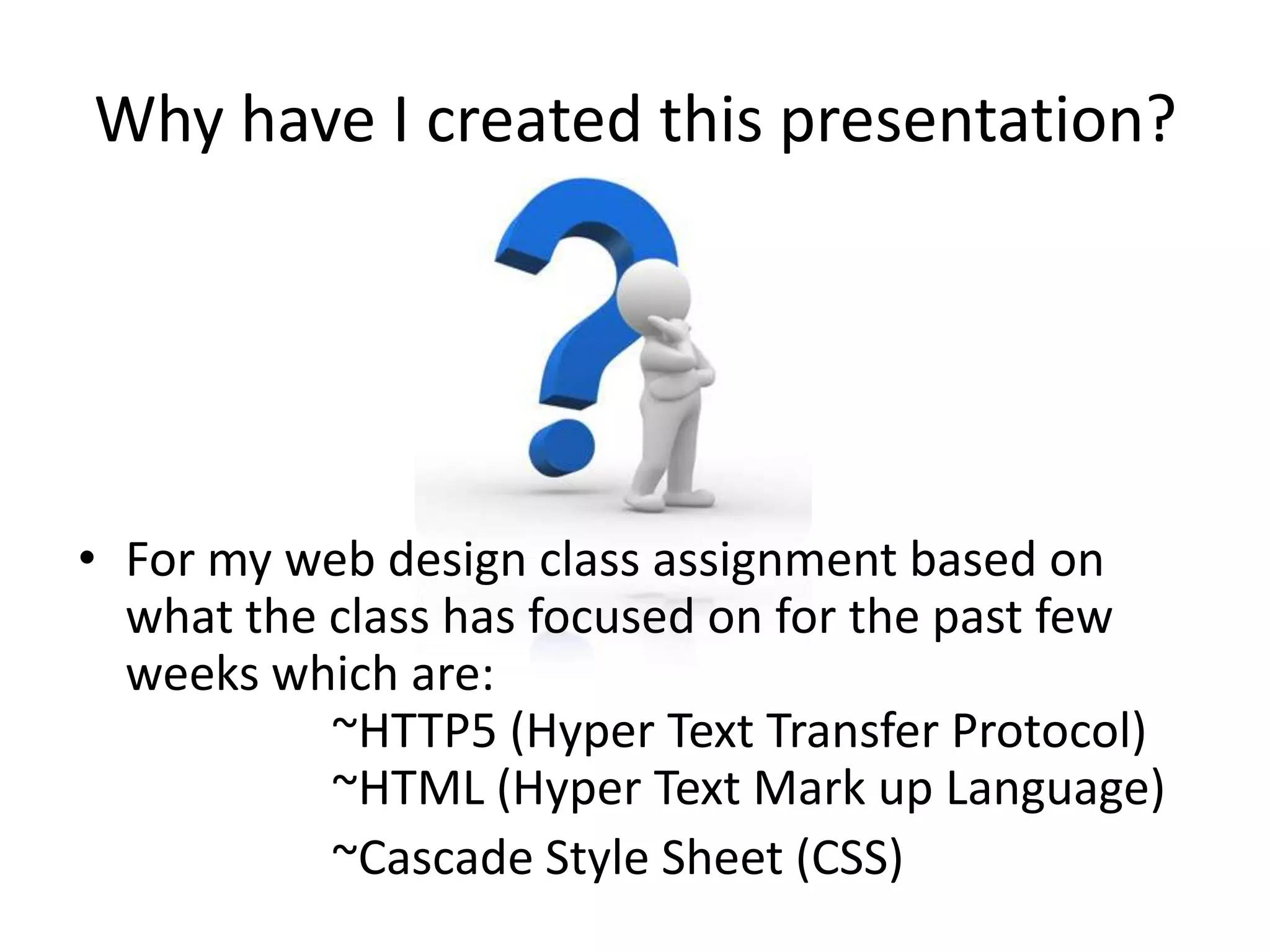 Why have I created this presentation?

• For my web design class assignment based on what the class has focused on for the past few weeks which are:
~HTTP5 (Hyper Text Transfer Protocol)
~HTML (Hyper Text Mark up Language)
~Cascade Style Sheet (CSS)